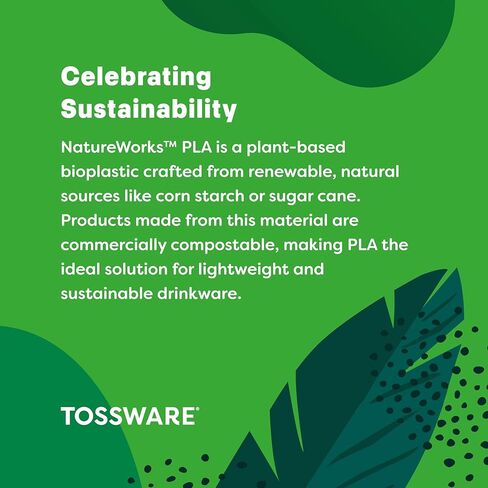 Celebrating Sustainability

NatureWorks™ PLA is a plant-based bioplastic crafted from renewable, natural sources like corn starch or sugar cane. Products made from this material are commercially compostable, making PLA the ideal solution for lightweight and sustainable drinkware.

TOSSWARE®